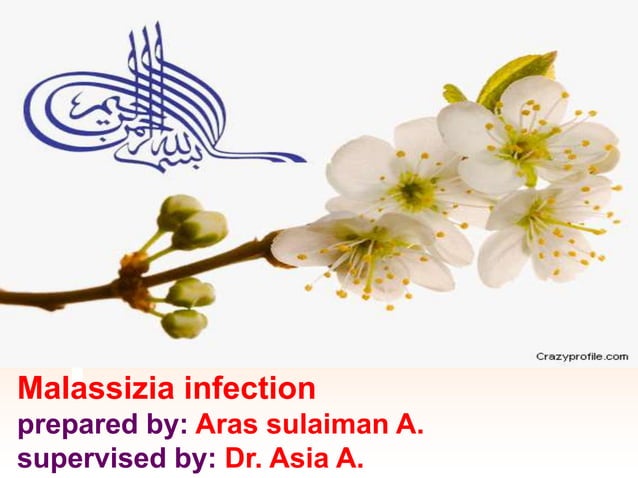 بسم الله الرحمن الرحيم

Crazyprofile.com

Malassizia infection
prepared by: Aras sulaiman A.
supervised by: Dr. Asia A.